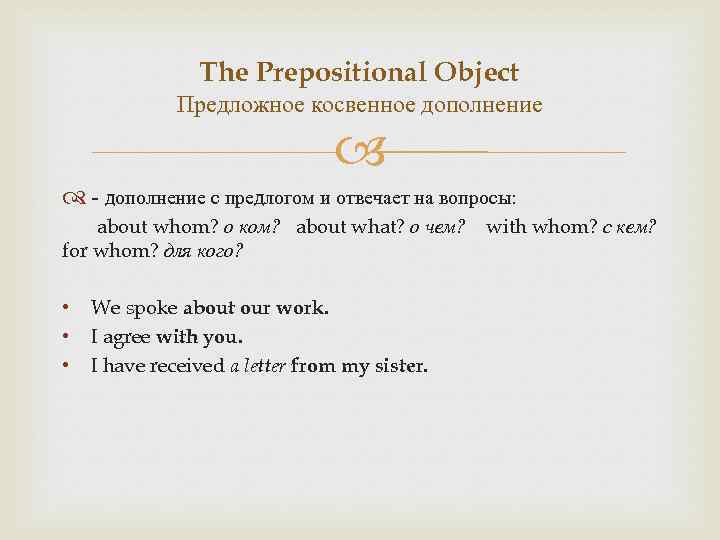 The Prepositional Object
Предложное косвенное дополнение

- дополнение с предлогом и отвечает на вопросы:
about whom? о ком? about what? о чем? with whom? с кем? for whom? для кого?

• We spoke about our work.
• I agree with you.
• I have received a letter from my sister.